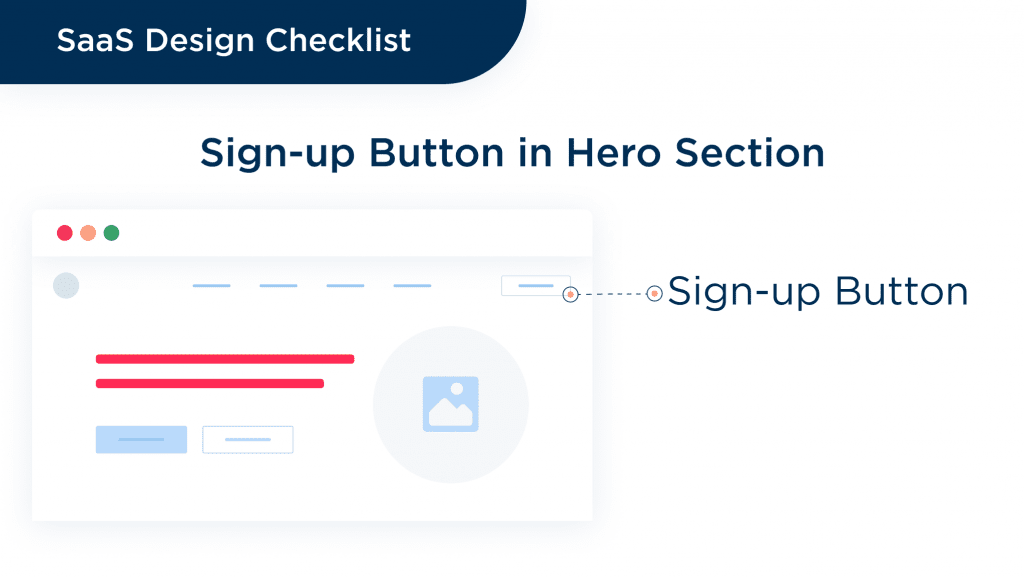 SaaS Design Checklist

Sign-up Button in Hero Section

Sign-up Button